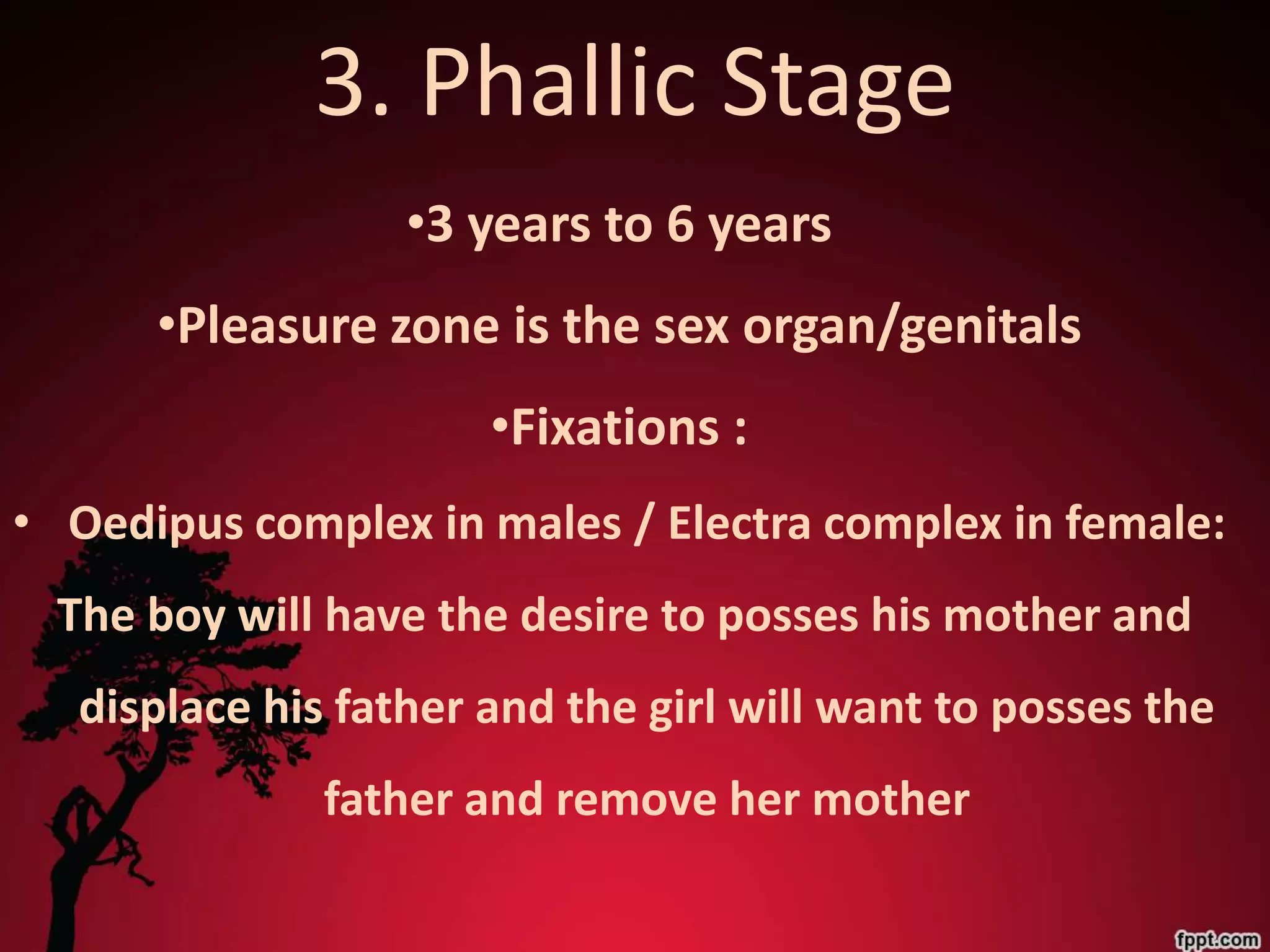 3. Phallic Stage

•3 years to 6 years

•Pleasure zone is the sex organ/genitals

•Fixations :

• Oedipus complex in males / Electra complex in female: The boy will have the desire to posses his mother and displace his father and the girl will want to posses the father and remove her mother

fppt.com